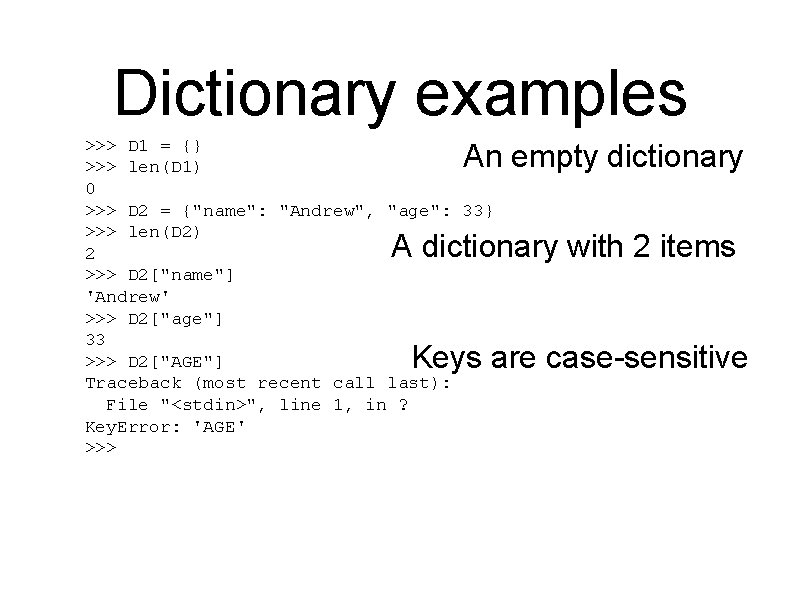 Dictionary examples

>>> D1 = {}
>>> len(D1)
0
>>> D2 = {"name": "Andrew", "age": 33}
>>> len(D2)
2
>>> D2["name"]
'Andrew'
>>> D2["age"]
33
>>> D2["AGE"]
Traceback (most recent call last):
  File "<stdin>", line 1, in ?
KeyError: 'AGE'
>>>

An empty dictionary

A dictionary with 2 items

Keys are case-sensitive